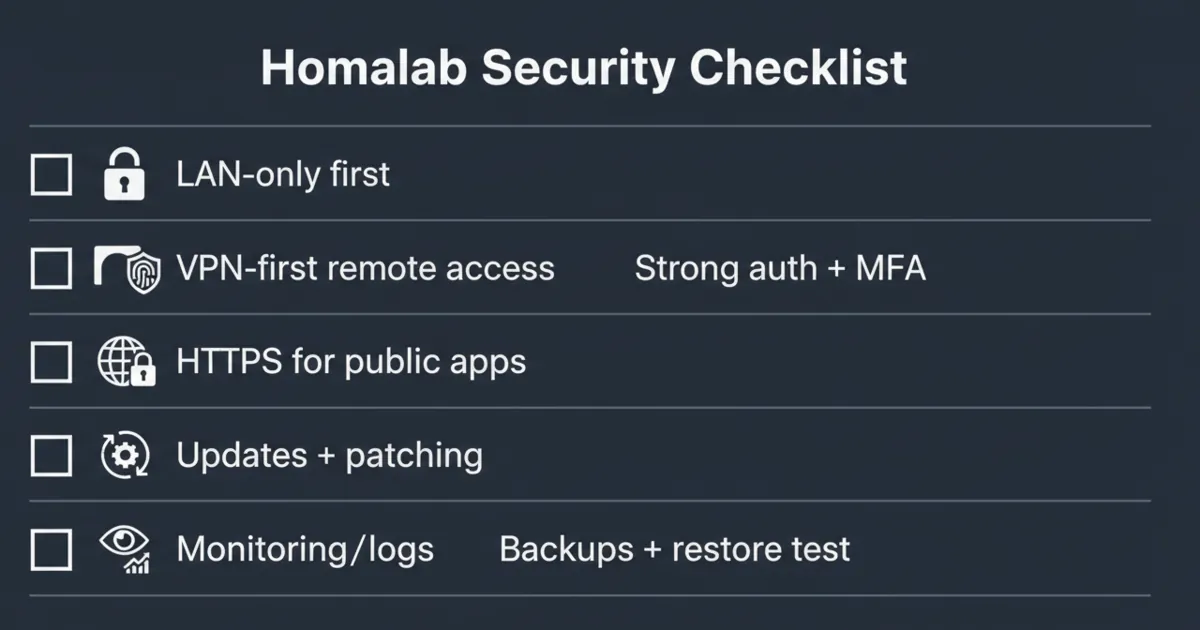 Homalab Security Checklist

LAN-only first

VPN-first remote access Strong auth + MFA

HTTPS for public apps

Updates + patching

Monitoring/logs Backups + restore test